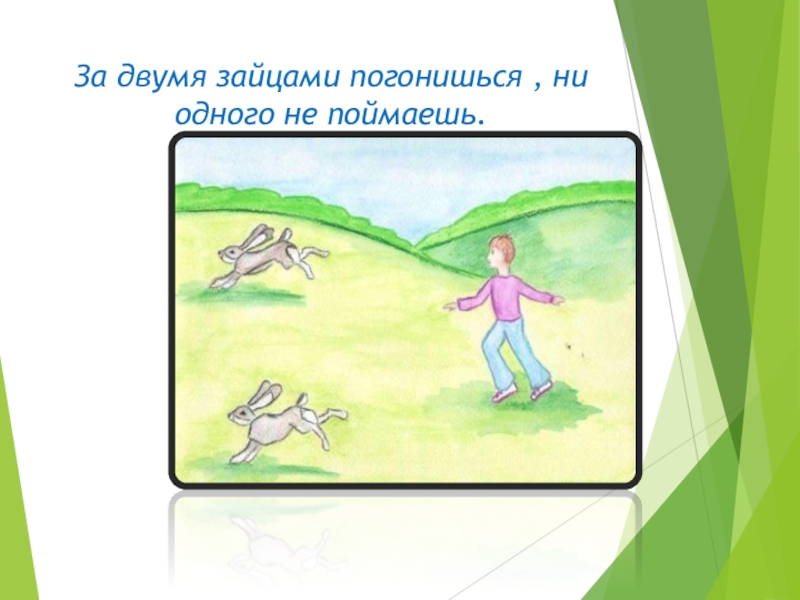 За двумя зайцами погонишься , ни одного не поймаешь.